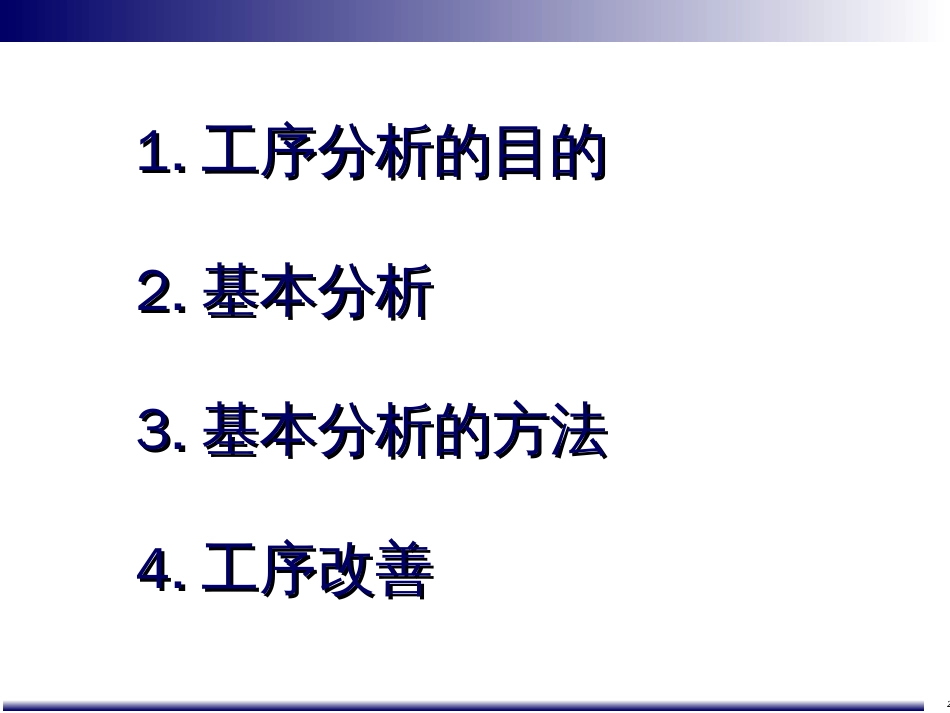 1. 工序分析的目的

2. 基本分析

3. 基本分析的方法

4. 工序改善